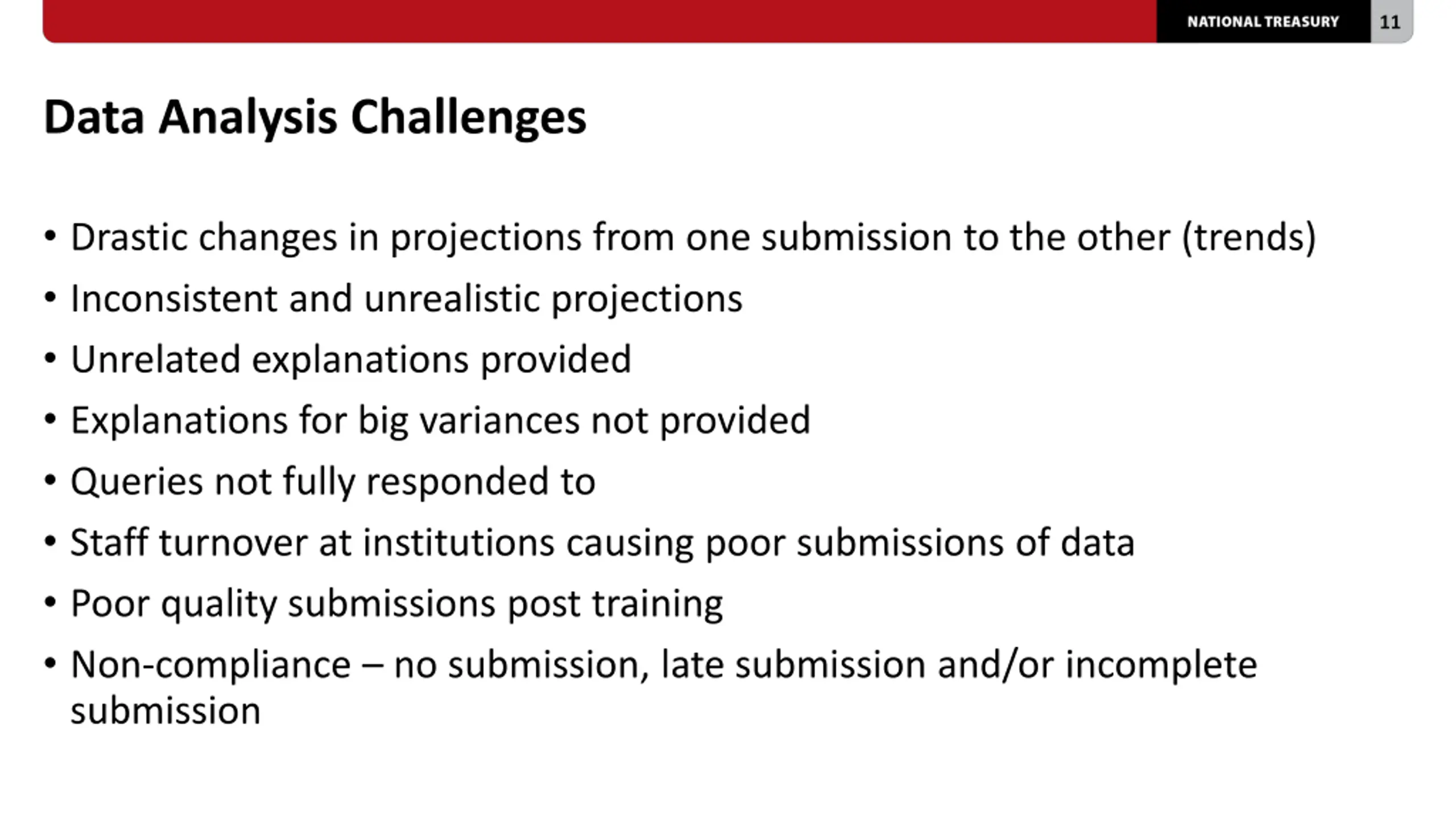 NATIONAL TREASURY 11

Data Analysis Challenges

• Drastic changes in projections from one submission to the other (trends)
• Inconsistent and unrealistic projections
• Unrelated explanations provided
• Explanations for big variances not provided
• Queries not fully responded to
• Staff turnover at institutions causing poor submissions of data
• Poor quality submissions post training
• Non-compliance – no submission, late submission and/or incomplete submission